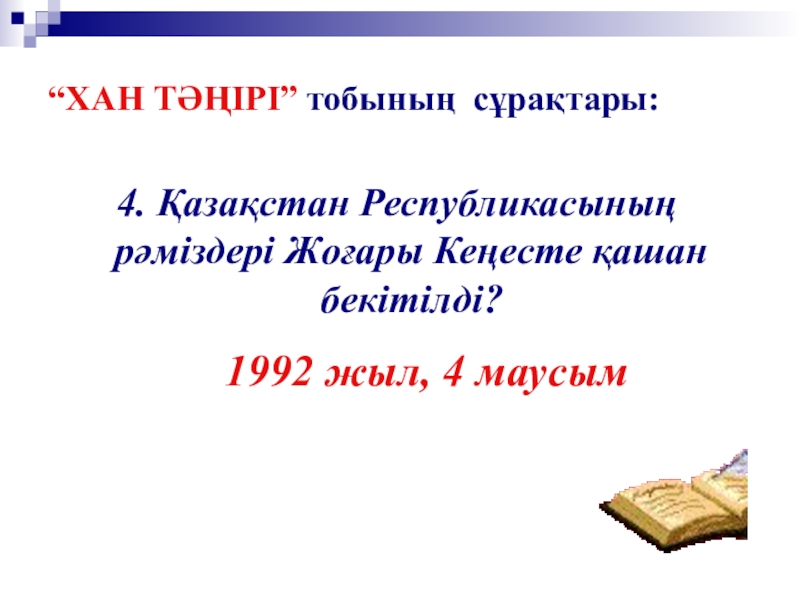 “ХАН ТӘҢІРІ” тобының сұрақтары:

4. Қазақстан Республикасының рәміздері Жоғары Кеңесте қашан бекітілді?

1992 жыл, 4 маусым